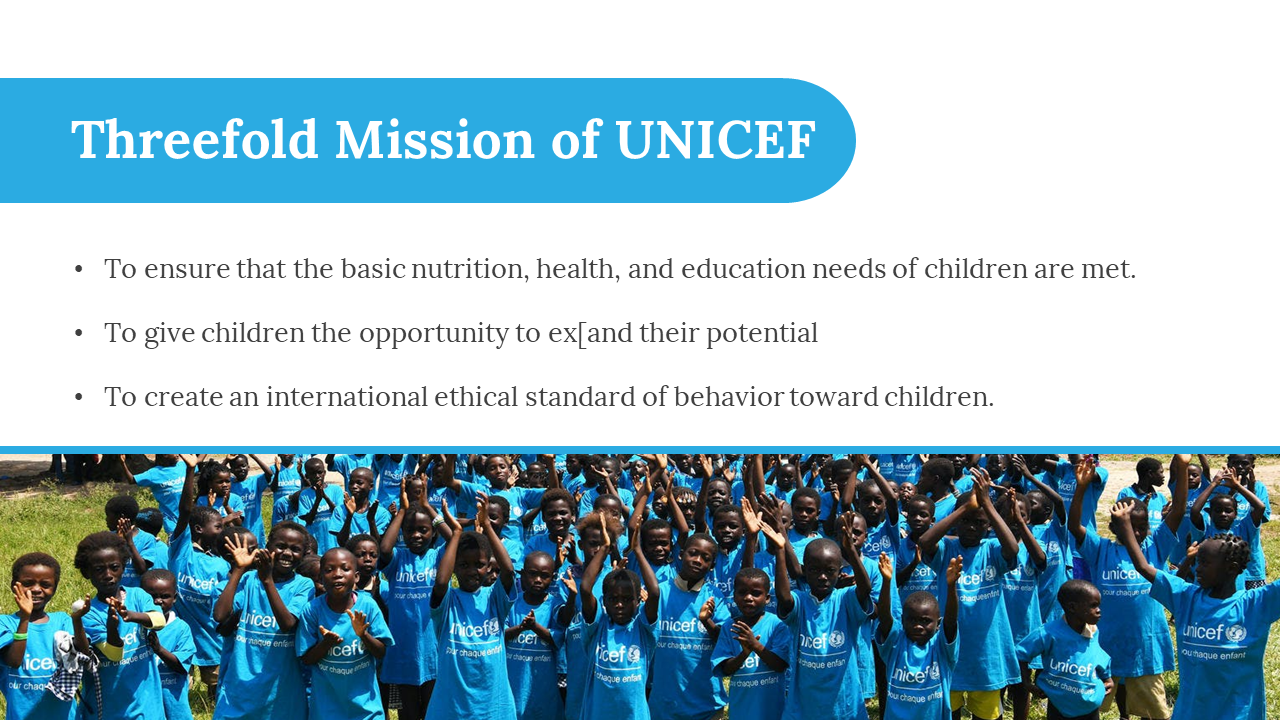 Threefold Mission of UNICEF

• To ensure that the basic nutrition, health, and education needs of children are met.

• To give children the opportunity to ex[and their potential

• To create an international ethical standard of behavior toward children.

unicef
pour chaque enfant